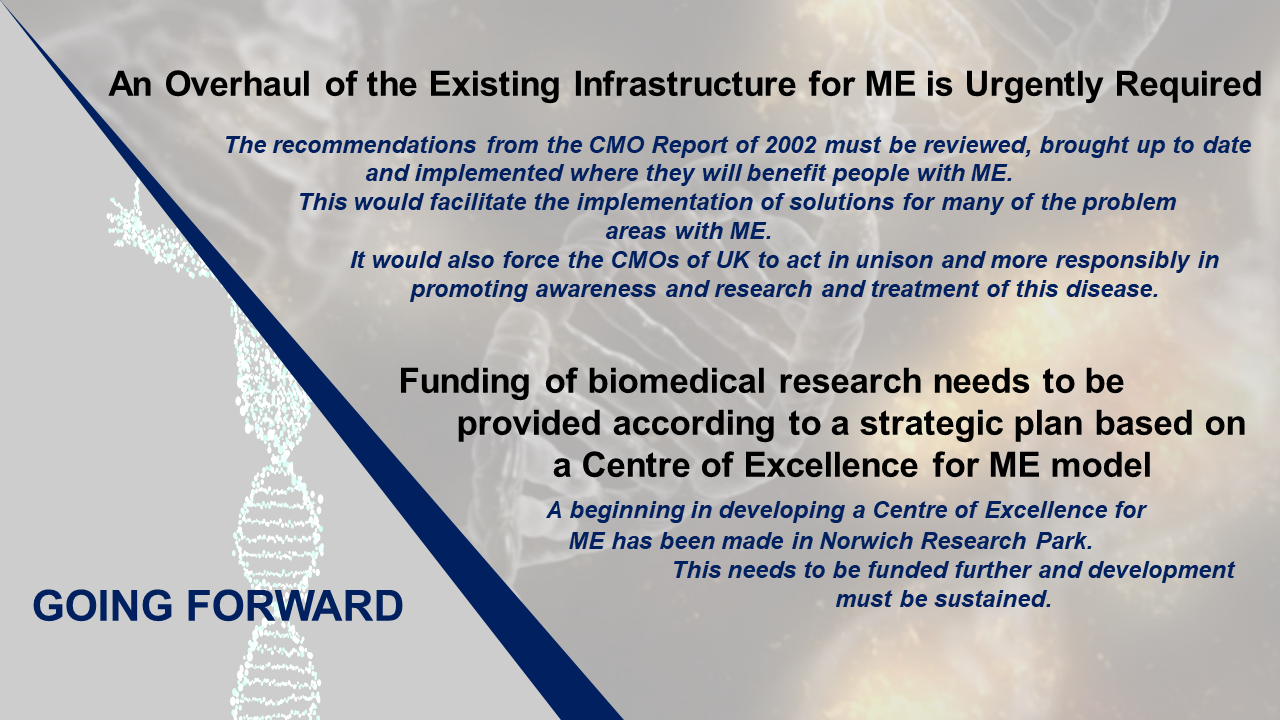 An Overhaul of the Existing Infrastructure for ME is Urgently Required

The recommendations from the CMO Report of 2002 must be reviewed, brought up to date and implemented where they will benefit people with ME.
This would facilitate the implementation of solutions for many of the problem areas with ME.
It would also force the CMOs of UK to act in unison and more responsibly in promoting awareness and research and treatment of this disease.

Funding of biomedical research needs to be provided according to a strategic plan based on a Centre of Excellence for ME model

A beginning in developing a Centre of Excellence for ME has been made in Norwich Research Park.
This needs to be funded further and development must be sustained.

GOING FORWARD